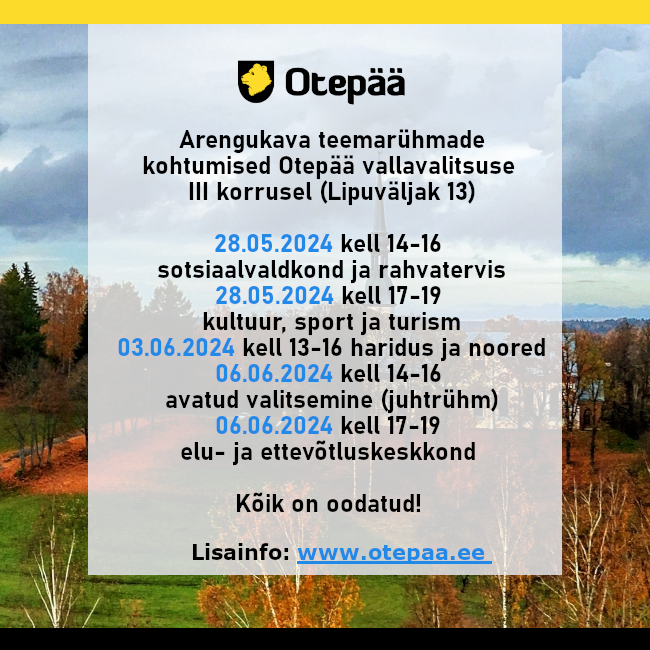 Otepää

Arengukava teemarühmade kohtumised Otepää vallavalitsuse III korrusel (Lipuväljak 13)

28.05.2024 kell 14-16
sotsiaalvaldkond ja rahvatervis
28.05.2024 kell 17-19
kultuur, sport ja turism
03.06.2024 kell 13-16 haridus ja noored
06.06.2024 kell 14-16
avatud valitsemine (juhtrühm)
06.06.2024 kell 17-19
elu- ja ettevõtluskeskkond

Kõik on oodatud!

Lisainfo: www.otepaa.ee